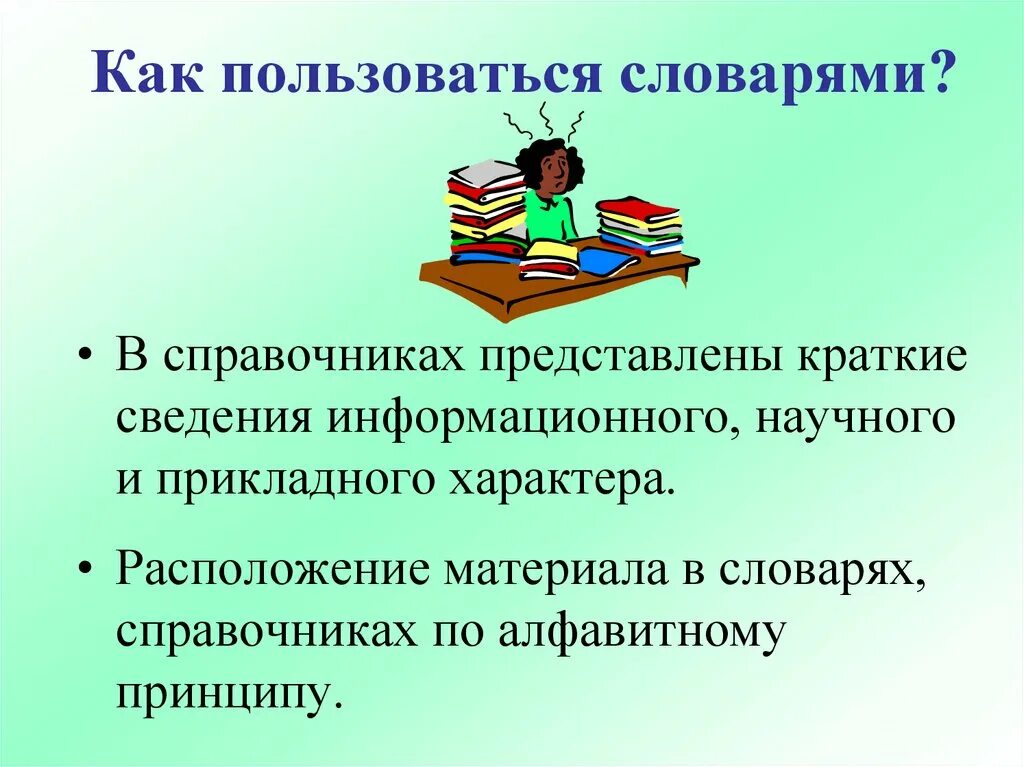 Как пользоваться словарями?

• В справочниках представлены краткие сведения информационного, научного и прикладного характера.

• Расположение материала в словарях, справочниках по алфавитному принципу.